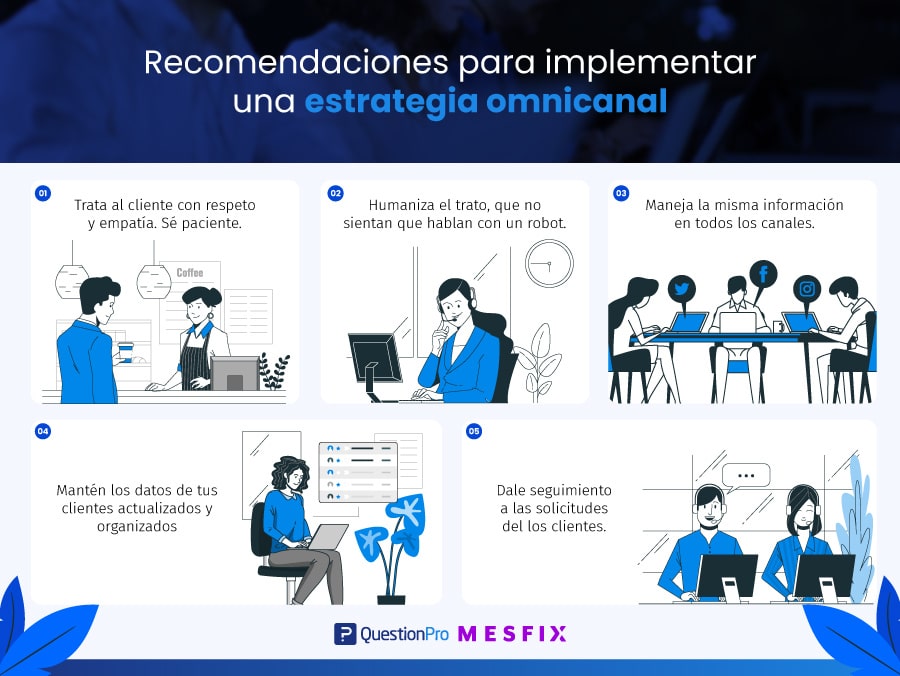 Recomendaciones para implementar una estrategia omnicanal

01
Trata al cliente con respeto y empatía. Sé paciente.

Coffee

02
Humaniza el trato, que no sientan que hablan con un robot.

03
Maneja la misma información en todos los canales.

04
Mantén los datos de tus clientes actualizados y organizados

05
Dale seguimiento a las solicitudes del los clientes.

QuestionPro MESFIX